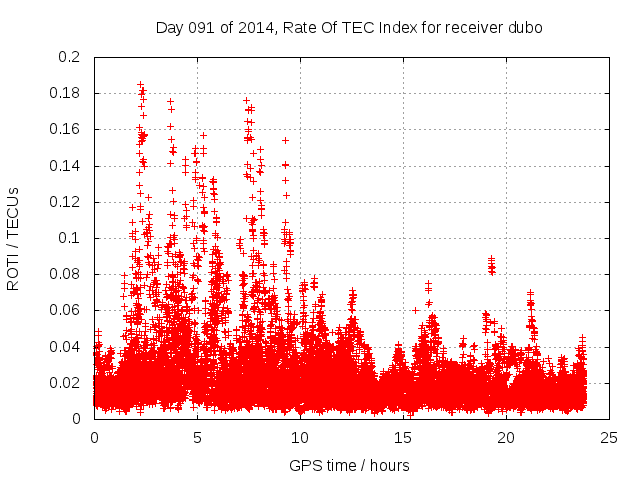 Day 091 of 2014, Rate Of TEC Index for receiver dubo

ROTI / TECUs

0.2
0.18
0.16
0.14
0.12
0.1
0.08
0.06
0.04
0.02
0

0
5
10
15
20
25

GPS time / hours